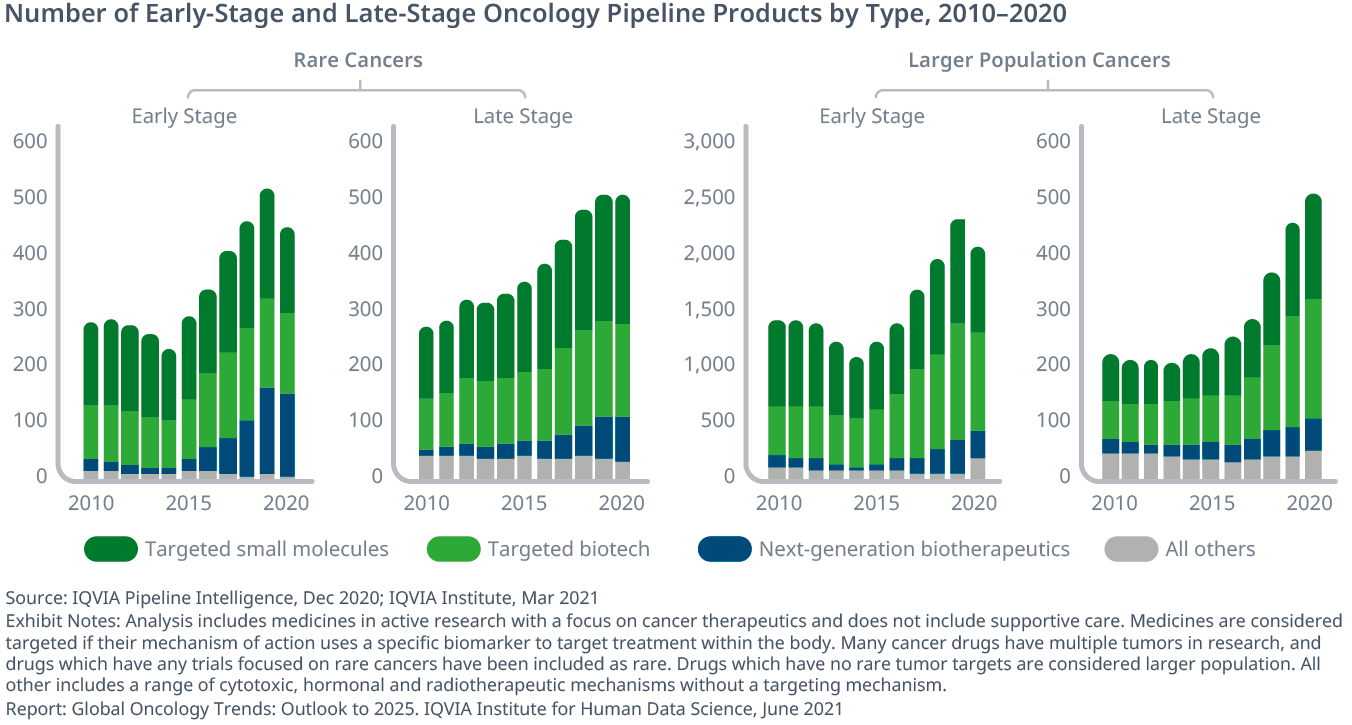 Number of Early-Stage and Late-Stage Oncology Pipeline Products by Type, 2010–2020

Rare Cancers

Early Stage

600
500
400
300
200
100
0

2010 2015 2020

Late Stage

600
500
400
300
200
100
0

2010 2015 2020

Larger Population Cancers

Early Stage

3,000
2,500
2,000
1,500
1,000
500
0

2010 2015 2020

Late Stage

600
500
400
300
200
100
0

2010 2015 2020

Targeted small molecules
Targeted biotech
Next-generation biotherapeutics
All others

Source: IQVIA Pipeline Intelligence, Dec 2020; IQVIA Institute, Mar 2021
Exhibit Notes: Analysis includes medicines in active research with a focus on cancer therapeutics and does not include supportive care. Medicines are considered targeted if their mechanism of action uses a specific biomarker to target treatment within the body. Many cancer drugs have multiple tumors in research, and drugs which have any trials focused on rare cancers have been included as rare. Drugs which have no rare tumor targets are considered larger population. All other includes a range of cytotoxic, hormonal and radiotherapeutic mechanisms without a targeting mechanism.
Report: Global Oncology Trends: Outlook to 2025. IQVIA Institute for Human Data Science, June 2021